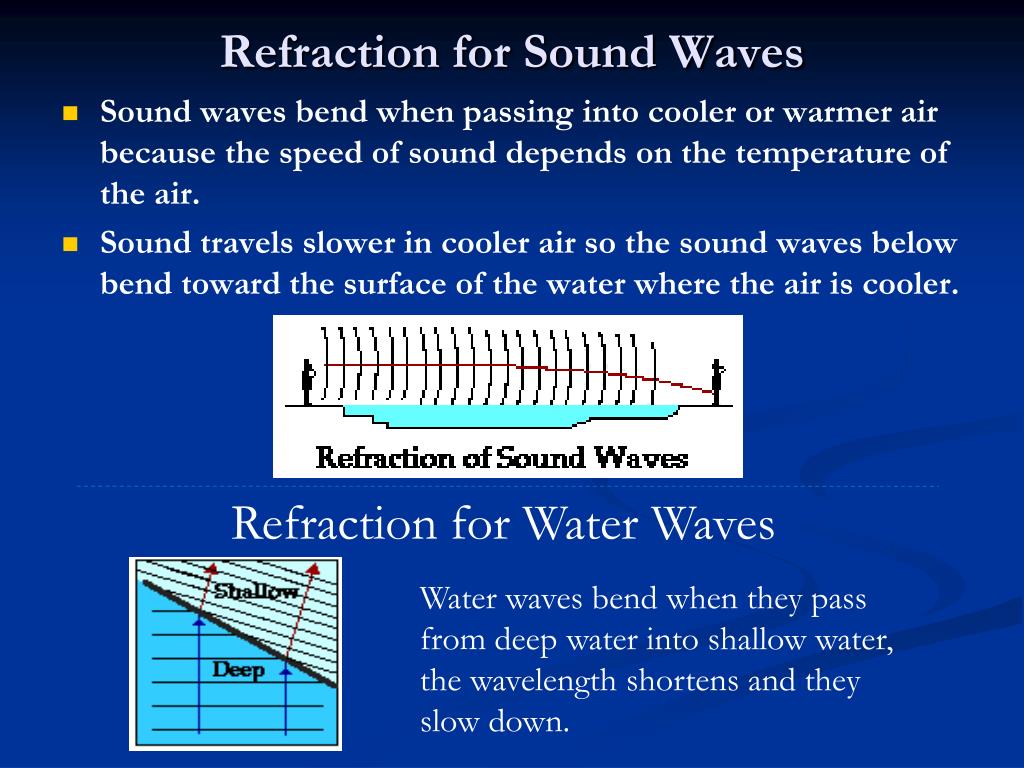 Refraction for Sound Waves

Sound waves bend when passing into cooler or warmer air because the speed of sound depends on the temperature of the air.

Sound travels slower in cooler air so the sound waves below bend toward the surface of the water where the air is cooler.

Refraction of Sound Waves

Refraction for Water Waves

Shallow

Deep

Water waves bend when they pass from deep water into shallow water, the wavelength shortens and they slow down.